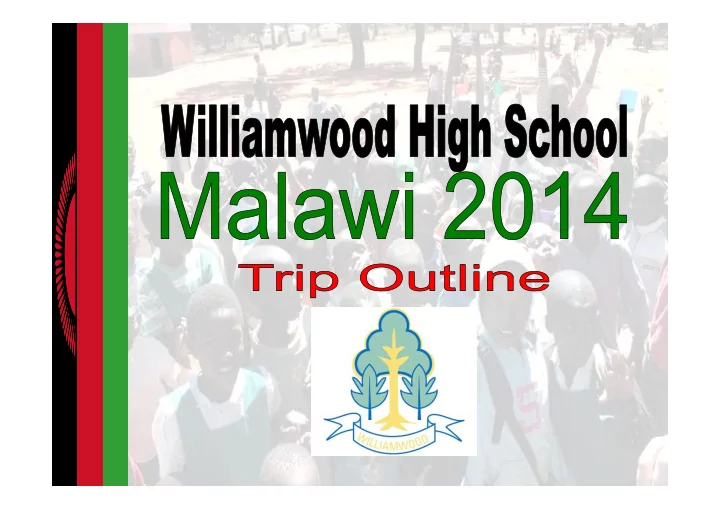 Williamwood High School
Malawi 2014
Trip Outline

WILLIAMWOOD